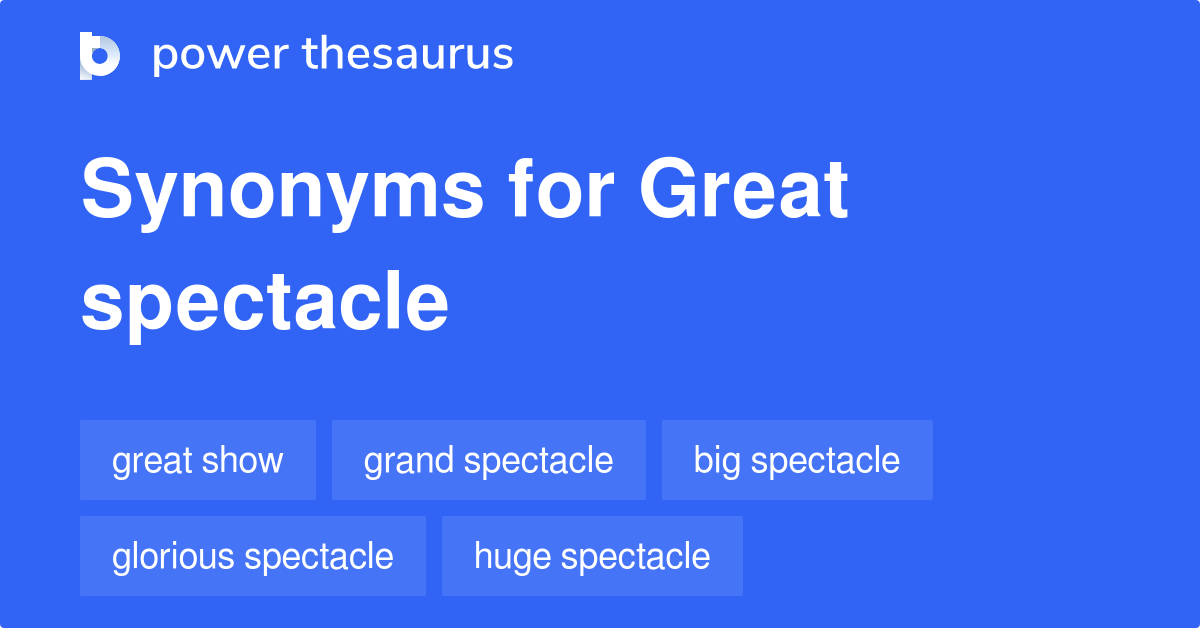 power thesaurus

Synonyms for Great spectacle

great show
grand spectacle
big spectacle
glorious spectacle
huge spectacle